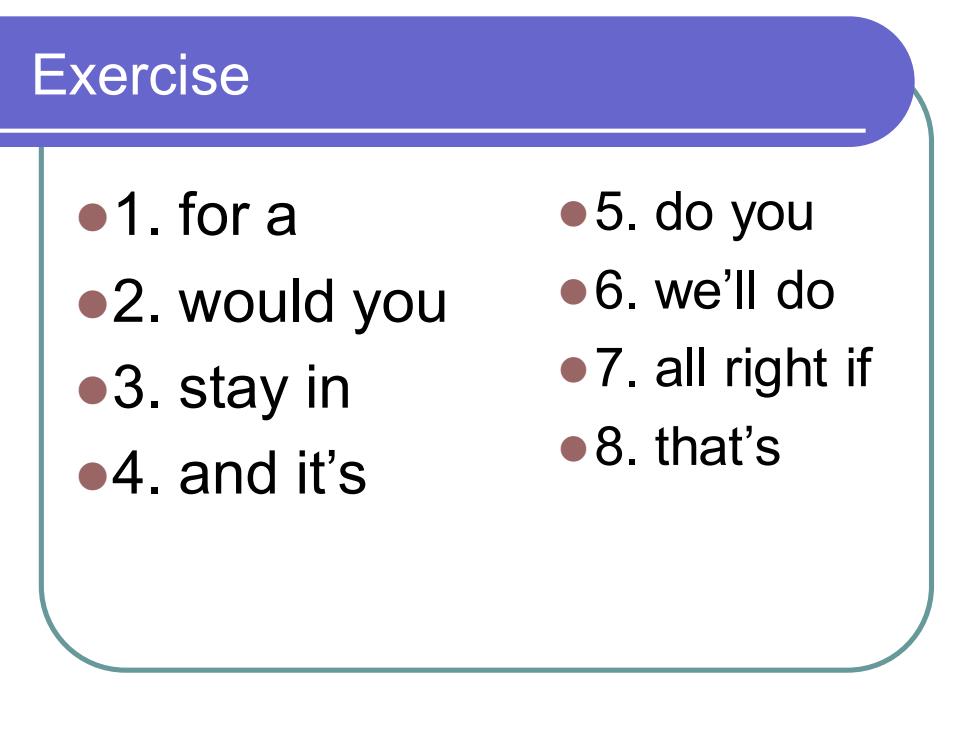 Exercise

1. for a
2. would you
3. stay in
4. and it’s

5. do you
6. we’ll do
7. all right if
8. that’s